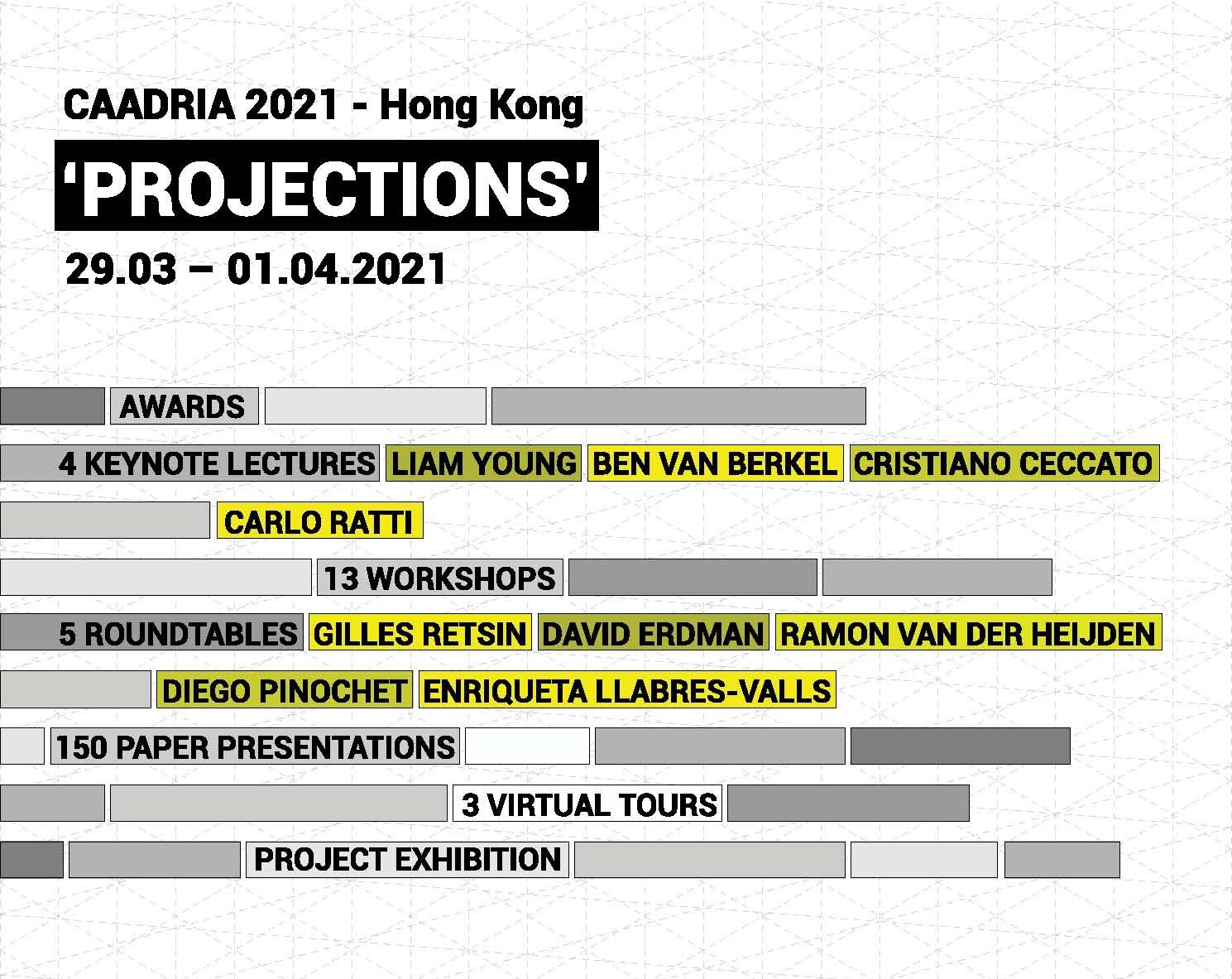 CAADRIA 2021 - Hong Kong

'PROJECTIONS'

29.03 – 01.04.2021

AWARDS

4 KEYNOTE LECTURES LIAM YOUNG BEN VAN BERKEL CRISTIANO CECCATO

CARLO RATTI

13 WORKSHOPS

5 ROUNDTABLES GILLES RETSIN DAVID ERDMAN RAMON VAN DER HEIJDEN

DIEGO PINOCHET ENRIQUETA LLABRES-VALLS

150 PAPER PRESENTATIONS

3 VIRTUAL TOURS

PROJECT EXHIBITION